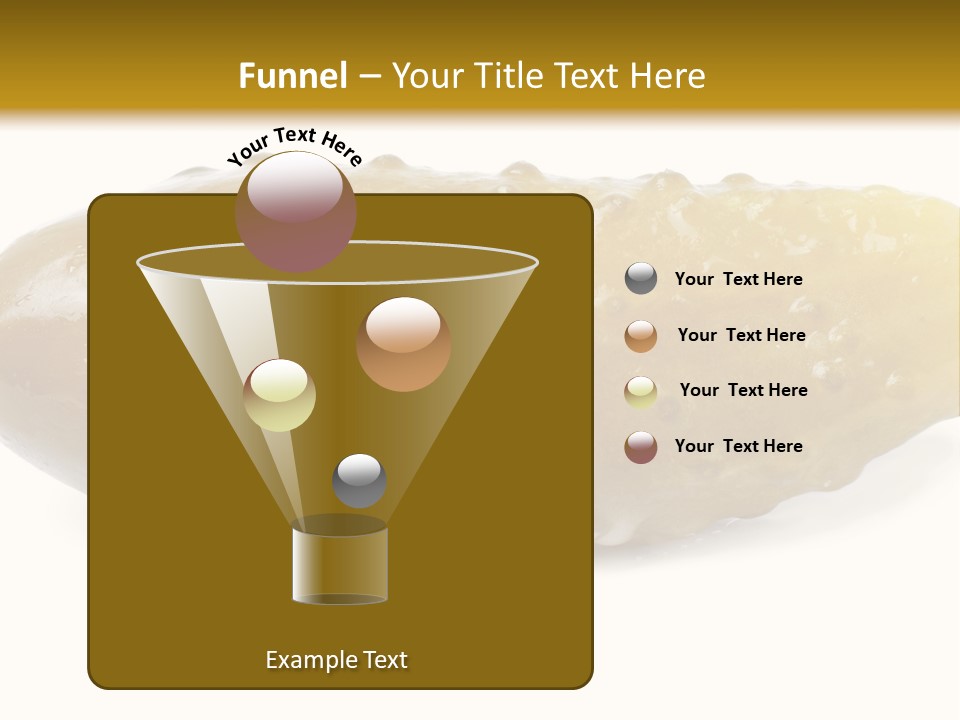 Funnel – Your Title Text Here

Your Text Here

Your Text Here

Your Text Here

Your Text Here

Your Text Here

Example Text